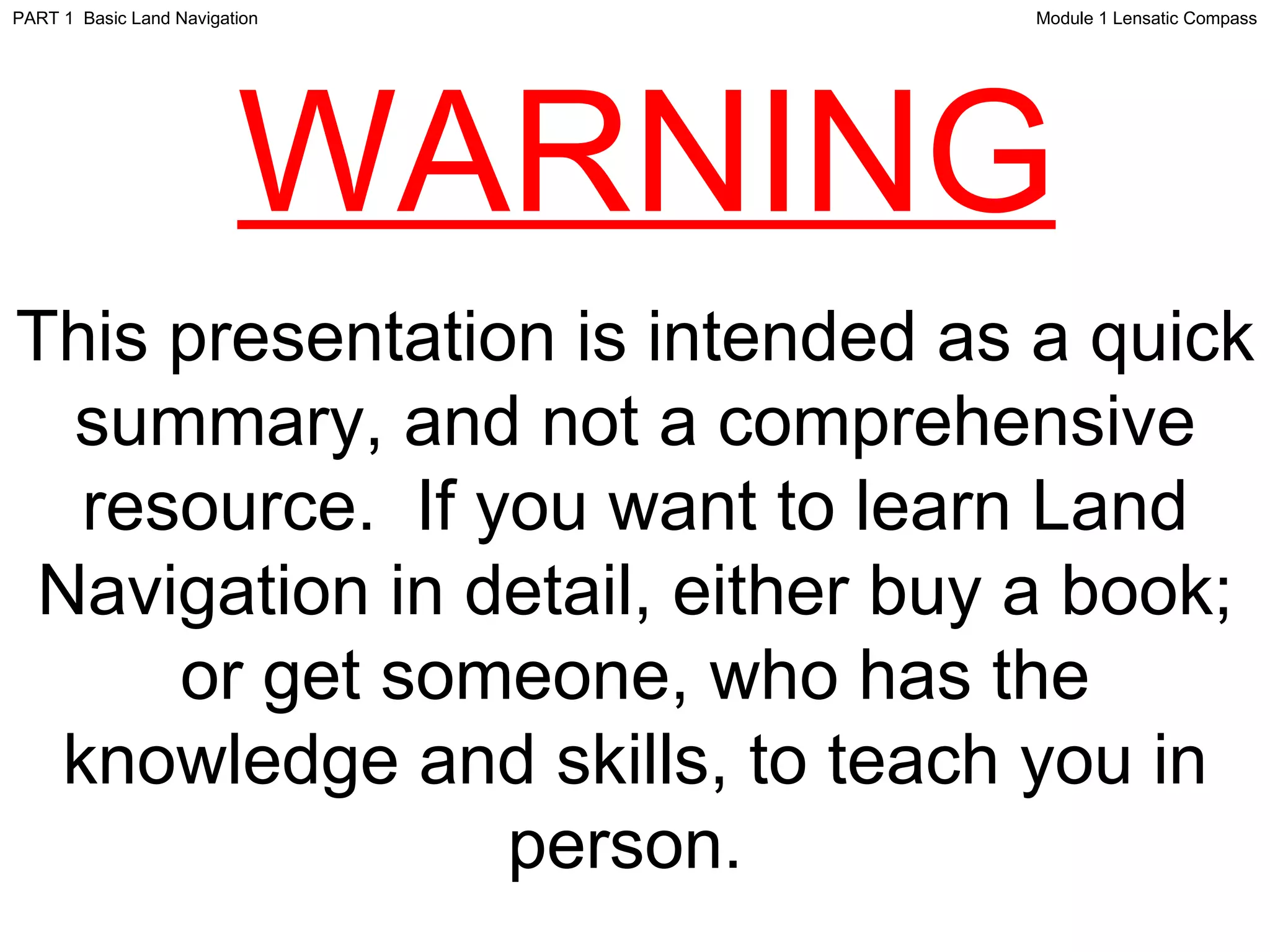 PART 1 Basic Land Navigation

Module 1 Lensatic Compass

WARNING

This presentation is intended as a quick summary, and not a comprehensive resource. If you want to learn Land Navigation in detail, either buy a book; or get someone, who has the knowledge and skills, to teach you in person.